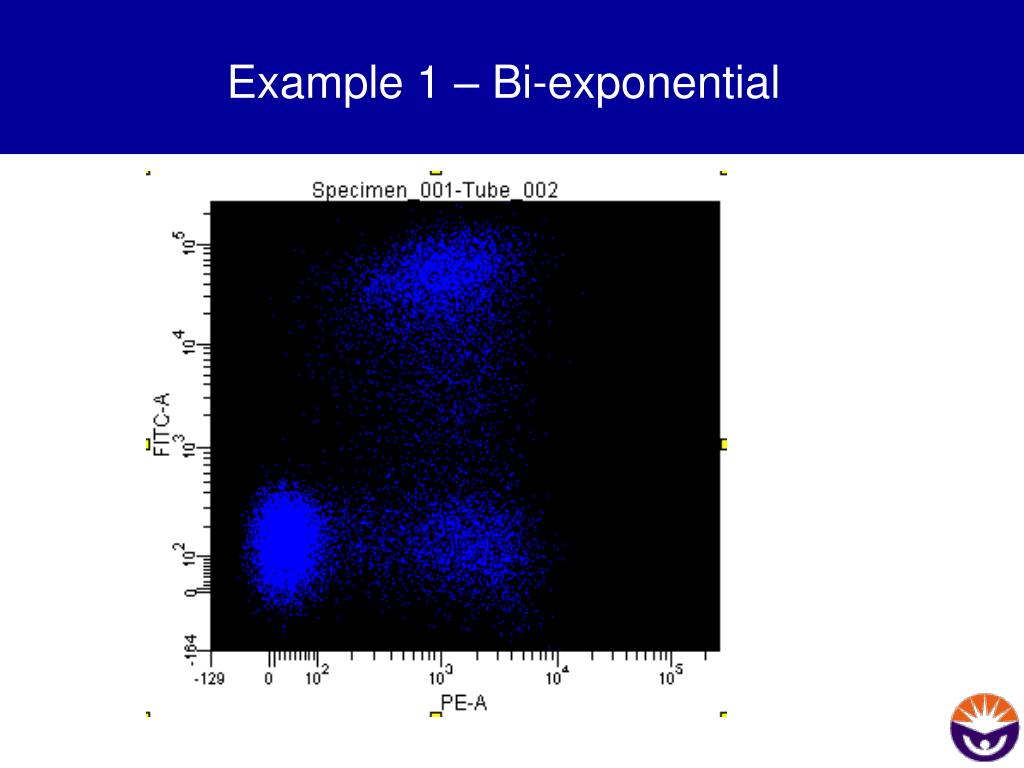 Example 1 – Bi-exponential

Specimen_001-Tube_002

FITC-A

$10^5$
$10^4$
$10^3$
$10^2$
0
-164

-129
0
$10^2$
$10^3$
$10^4$
$10^5$

PE-A